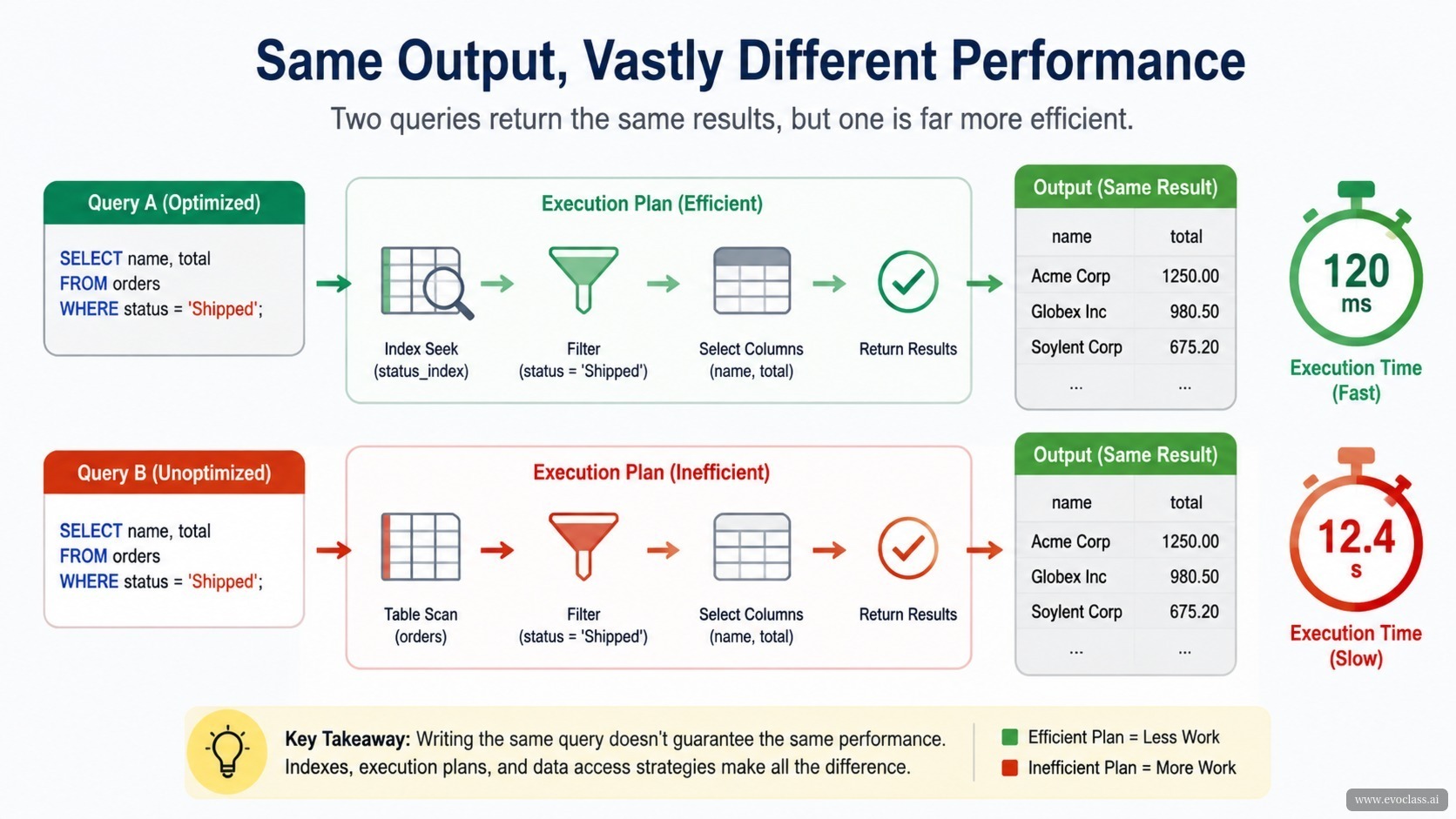 Same Output, Vastly Different Performance

Two queries return the same results, but one is far more efficient.

Query A (Optimized)

SELECT name, total
FROM orders
WHERE status = 'Shipped';

Execution Plan (Efficient)

Index Seek (status_index)

Filter (status = 'Shipped')

Select Columns (name, total)

Return Results

Output (Same Result)

| name | total |
|---|---|
| Acme Corp | 1250.00 |
| Globex Inc | 980.50 |
| Soylent Corp | 675.20 |
| ... | ... |

120 ms

Execution Time (Fast)

Query B (Unoptimized)

SELECT name, total
FROM orders
WHERE status = 'Shipped';

Execution Plan (Inefficient)

Table Scan (orders)

Filter (status = 'Shipped')

Select Columns (name, total)

Return Results

Output (Same Result)

| name | total |
|---|---|
| Acme Corp | 1250.00 |
| Globex Inc | 980.50 |
| Soylent Corp | 675.20 |
| ... | ... |

12.4 s

Execution Time (Slow)

Key Takeaway: Writing the same query doesn't guarantee the same performance. Indexes, execution plans, and data access strategies make all the difference.

Efficient Plan = Less Work

Inefficient Plan = More Work

www.evoclass.ai